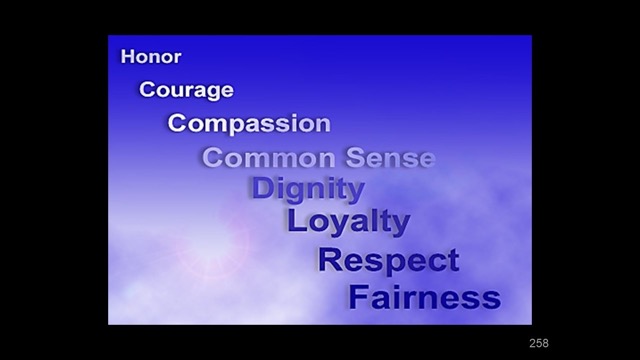 Honor
Courage
Compassion
Common Sense
Dignity
Loyalty
Respect
Fairness

258